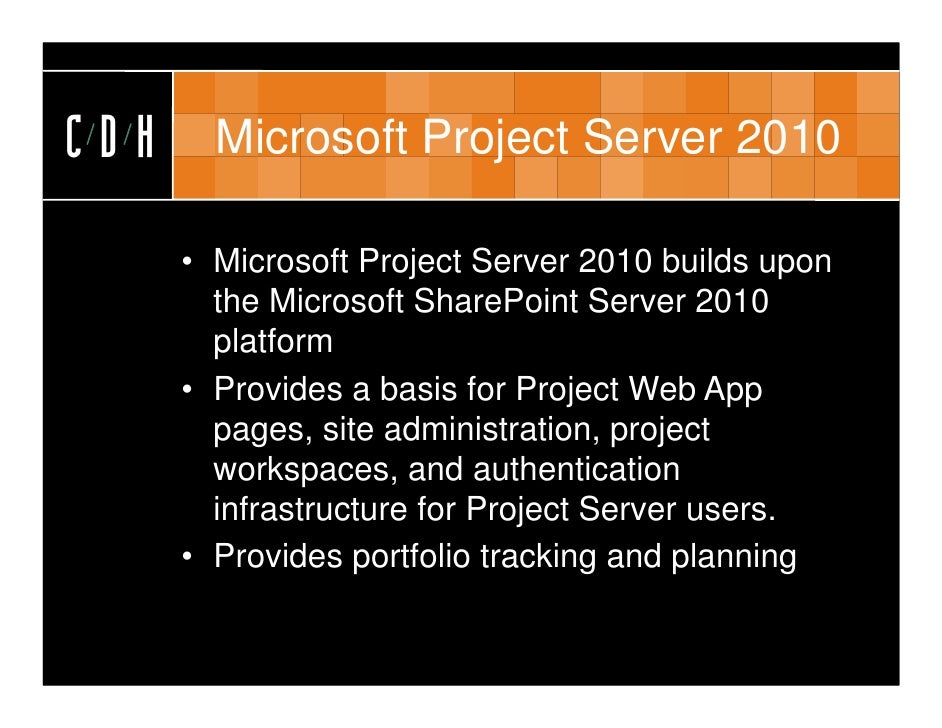 C/D/H

Microsoft Project Server 2010

• Microsoft Project Server 2010 builds upon the Microsoft SharePoint Server 2010 platform
• Provides a basis for Project Web App pages, site administration, project workspaces, and authentication infrastructure for Project Server users.
• Provides portfolio tracking and planning